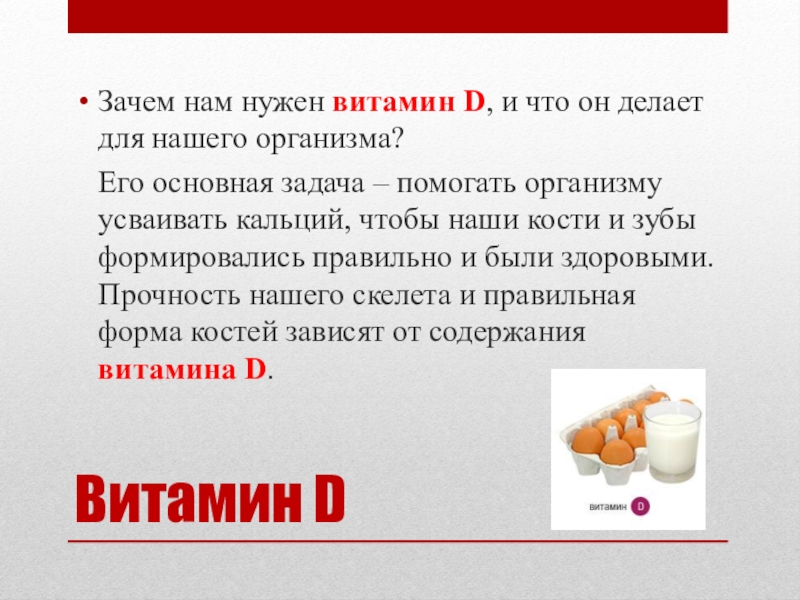 • Зачем нам нужен витамин D, и что он делает для нашего организма?

Его основная задача – помогать организму усваивать кальций, чтобы наши кости и зубы формировались правильно и были здоровыми. Прочность нашего скелета и правильная форма костей зависят от содержания витамина D.

витамин D

Витамин D